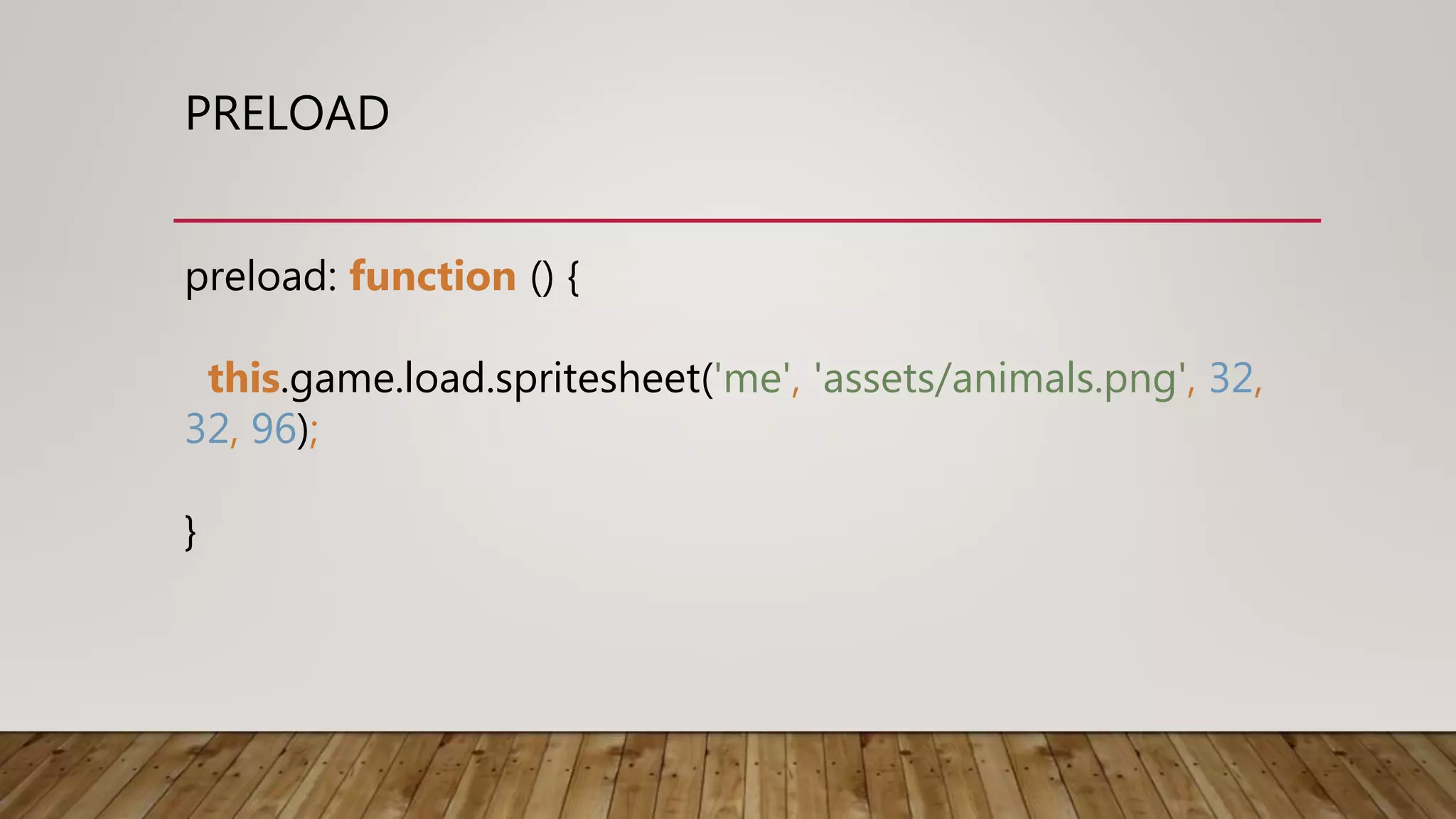 PRELOAD

preload: function () {

this.game.load.spritesheet('me', 'assets/animals.png', 32, 32, 96);

}